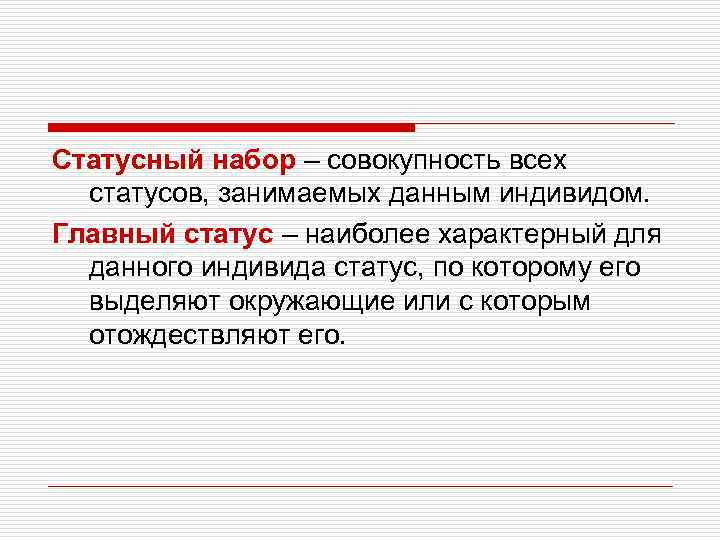 Статусный набор – совокупность всех статусов, занимаемых данным индивидом.

Главный статус – наиболее характерный для данного индивида статус, по которому его выделяют окружающие или с которым отождествляют его.